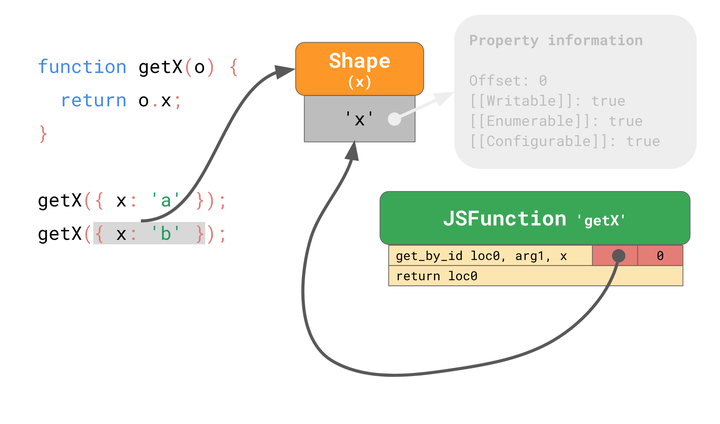 function getX(o) {
  return o.x;
}

getX({ x: 'a' });
getX({ x: 'b' });

Shape
(x)

'x'

Property information

Offset: 0
[[Writable]]: true
[[Enumerable]]: true
[[Configurable]]: true

JSFunction 'getX'

| get_by_id loc0, arg1, x | | 0 |
|---|---|---|
| return loc0 | | |